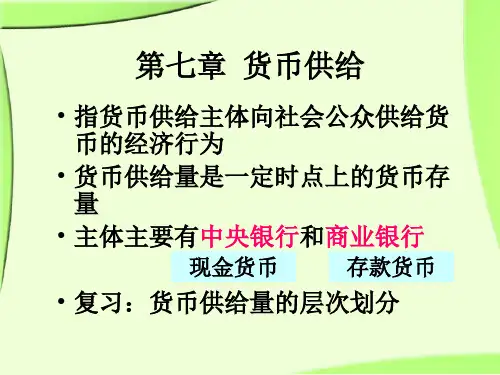 第七章 货币供给

• 指货币供给主体向社会公众供给货币的经济行为

• 货币供给量是一定时点上的货币存量

• 主体主要有中央银行和商业银行

现金货币

存款货币

• 复习：货币供给量的层次划分